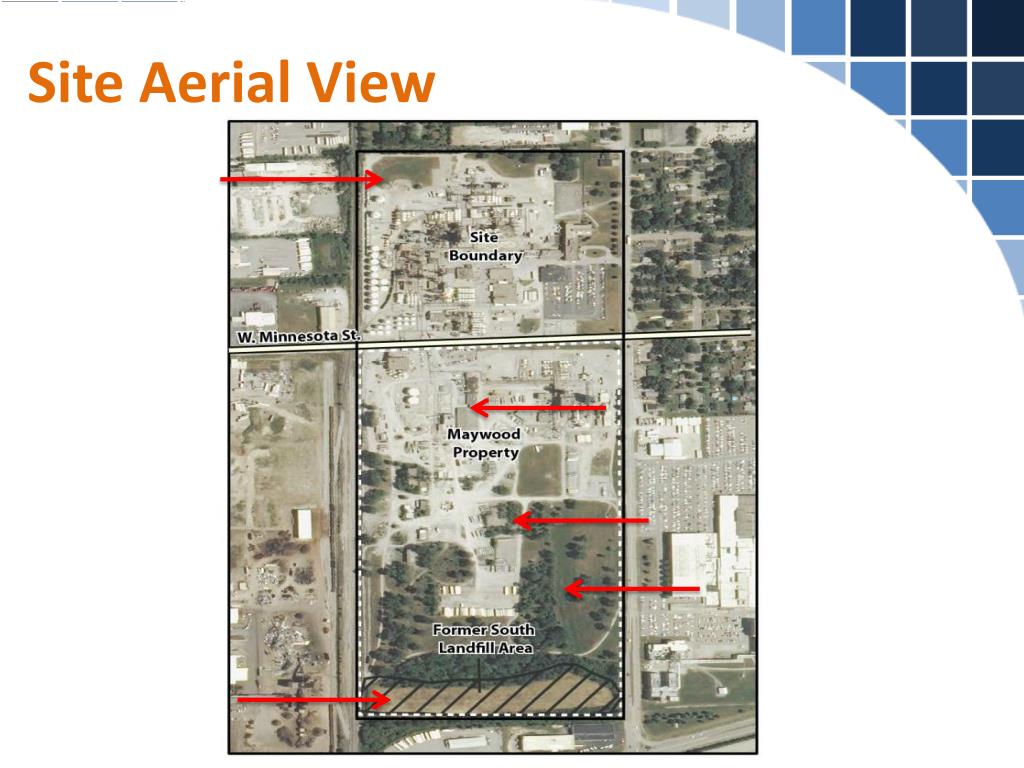 Site Aerial View

Site Boundary

W. Minnesota St.

Maywood Property

Former South Landfill Area